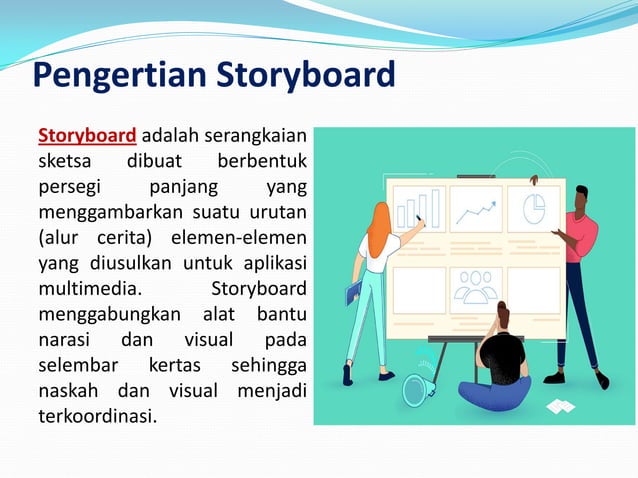 Pengertian Storyboard

Storyboard adalah serangkaian sketsa dibuat berbentuk persegi panjang yang menggambarkan suatu urutan (alur cerita) elemen-elemen yang diusulkan untuk aplikasi multimedia. Storyboard menggabungkan alat bantu narasi dan visual pada selembar kertas sehingga naskah dan visual menjadi terkoordinasi.